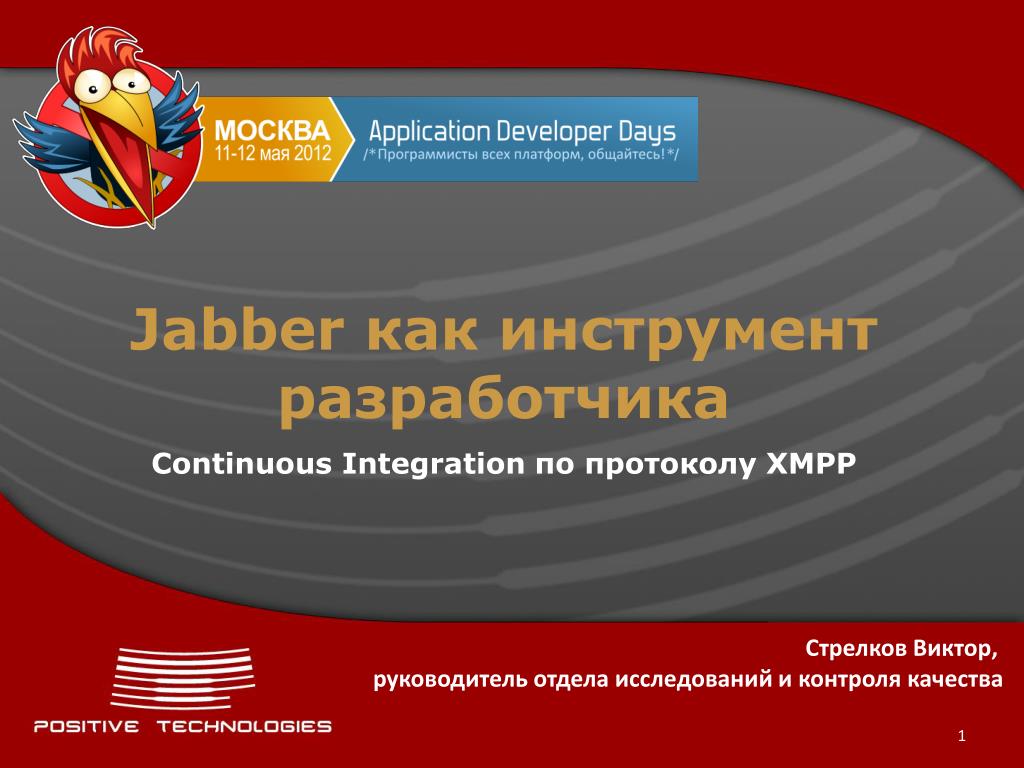 МОСКВА
11-12 мая 2012

Application Developer Days
/*Программисты всех платформ, общайтесь!*/

Jabber как инструмент разработчика

Continuous Integration по протоколу XMPP

Стрелков Виктор,
руководитель отдела исследований и контроля качества

POSITIVE TECHNOLOGIES

1